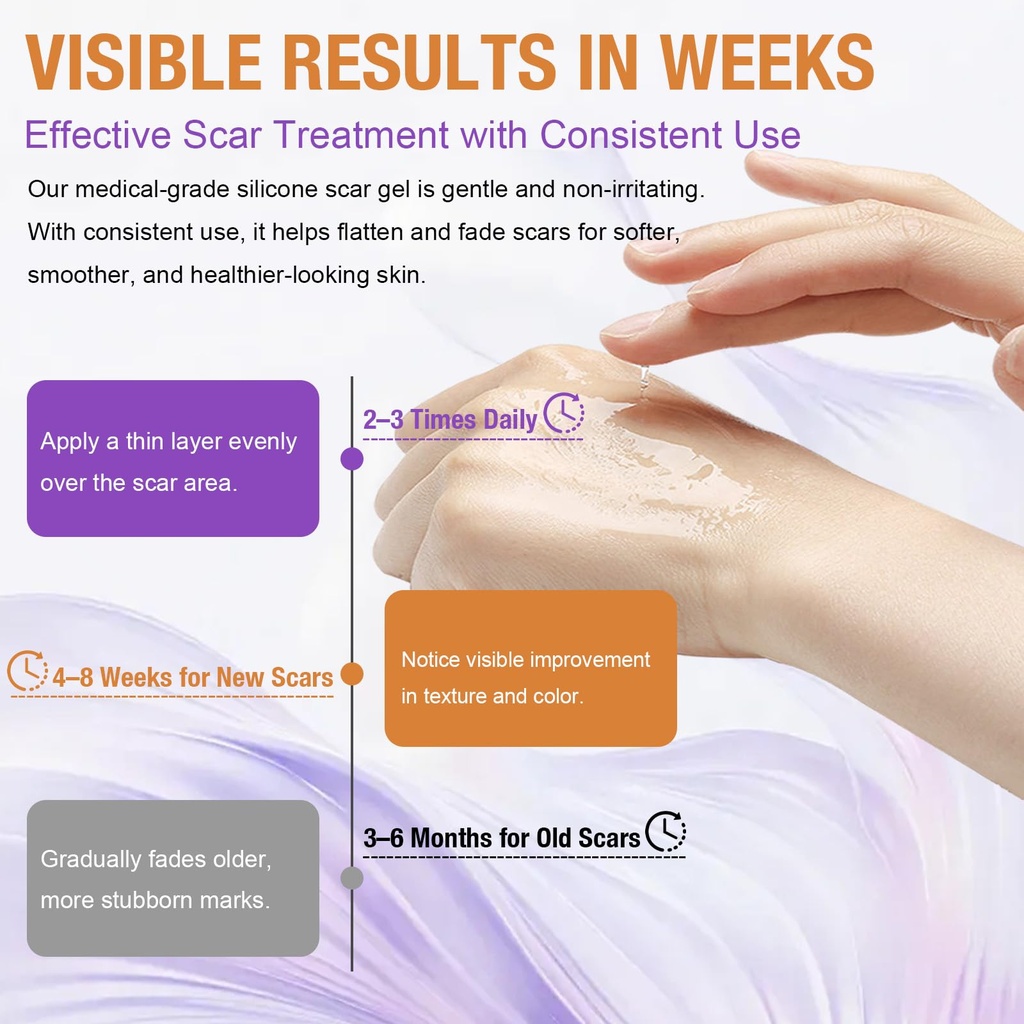 VISIBLE RESULTS IN WEEKS

Effective Scar Treatment with Consistent Use

Our medical-grade silicone scar gel is gentle and non-irritating. With consistent use, it helps flatten and fade scars for softer, smoother, and healthier-looking skin.

Apply a thin layer evenly over the scar area.

2–3 Times Daily

4–8 Weeks for New Scars

Notice visible improvement in texture and color.

Gradually fades older, more stubborn marks.

3–6 Months for Old Scars